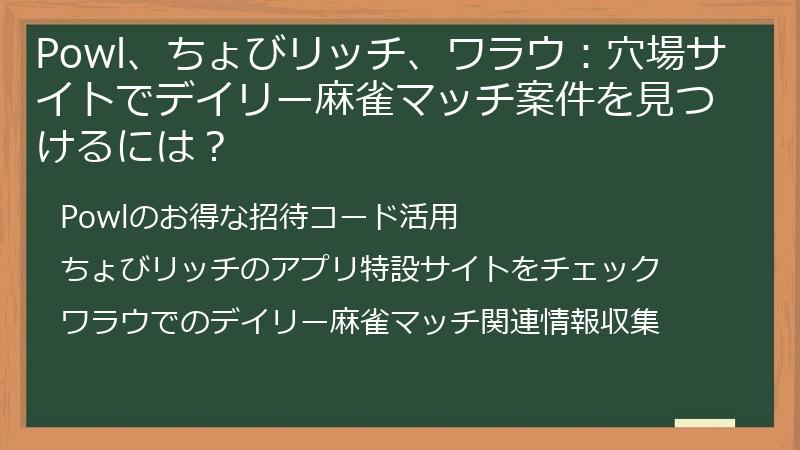 Powl、ちょびリッチ、ワラウ：穴場サイトでデイリー麻雀マッチ案件を見つけるには？

Powlのお得な招待コード活用

ちょびリッチのアプリ特設サイトをチェック

ワラウでのデイリー麻雀マッチ関連情報収集